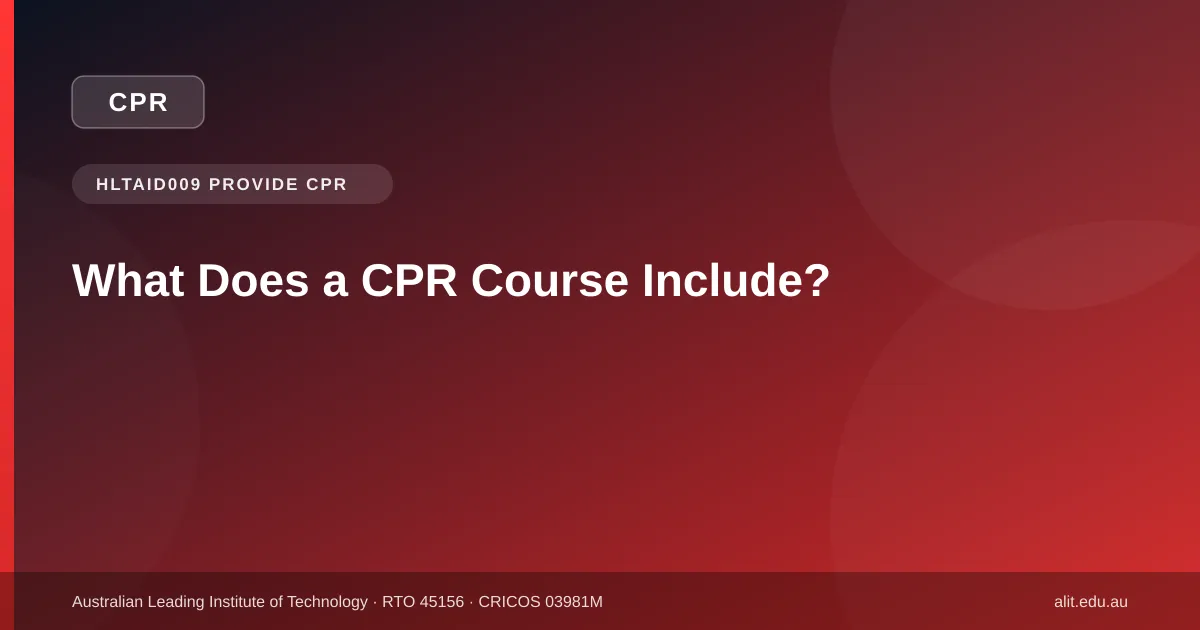 CPR

HLTAID009 PROVIDE CPR

What Does a CPR Course Include?

Australian Leading Institute of Technology · RTO 45156 · CRICOS 03981M

alit.edu.au